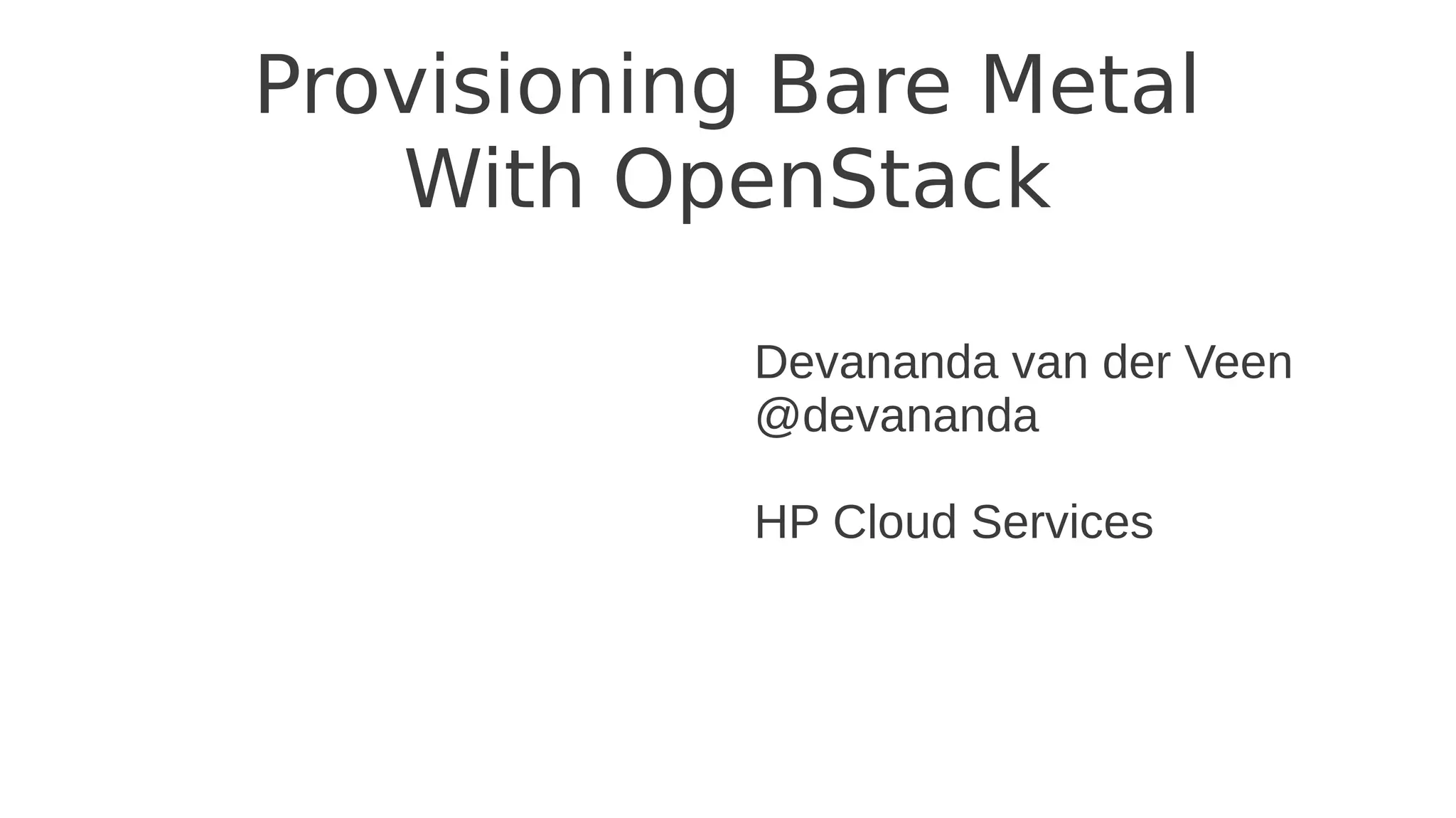 Provisioning Bare Metal
With OpenStack

Devananda van der Veen
@devananda

HP Cloud Services